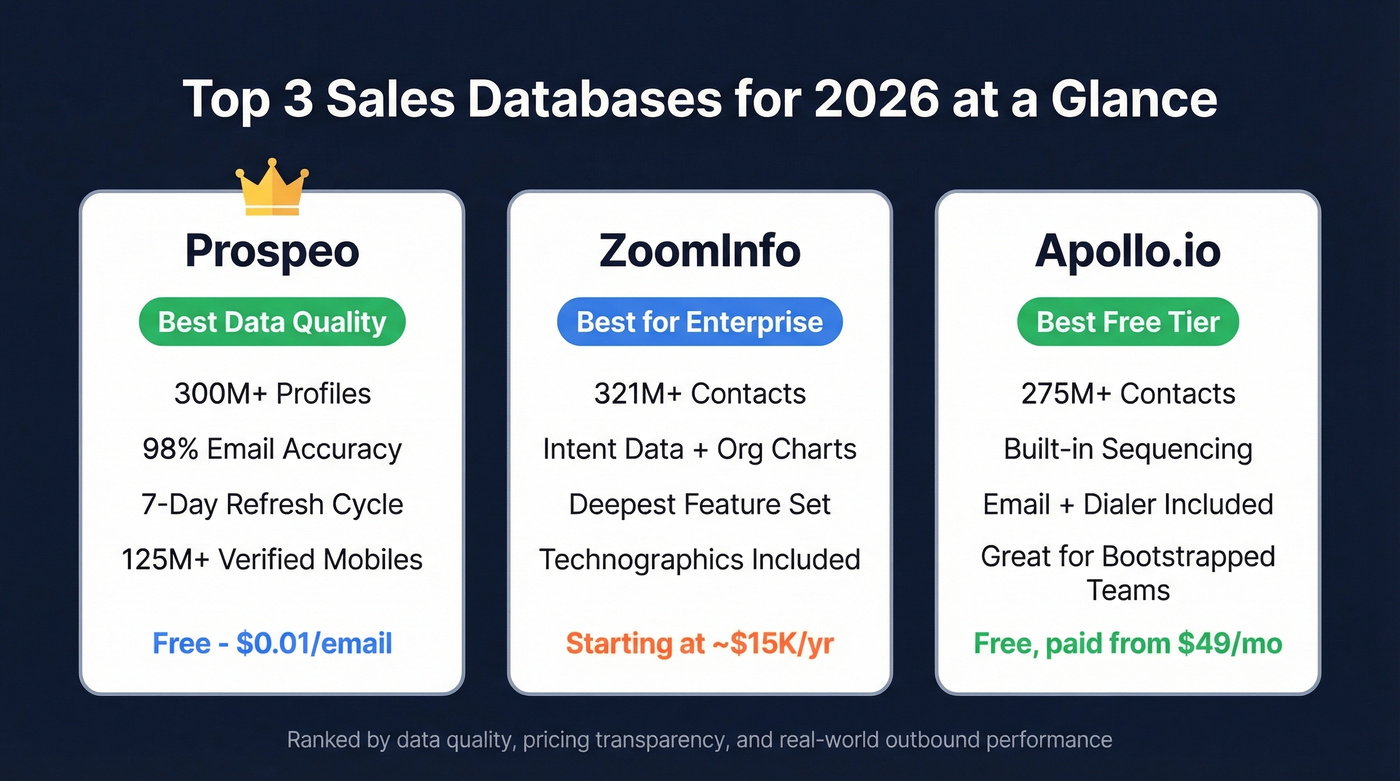 Top 3 Sales Databases for 2026 at a Glance

Prospeo

Best Data Quality

300M+ Profiles

98% Email Accuracy

7-Day Refresh Cycle

125M+ Verified Mobiles

Free - $0.01/email

ZoomInfo

Best for Enterprise

321M+ Contacts

Intent Data + Org Charts

Deepest Feature Set

Technographics Included

Starting at ~$15K/yr

Apollo.io

Best Free Tier

275M+ Contacts

Built-in Sequencing

Email + Dialer Included

Great for Bootstrapped Teams

Free, paid from $49/mo

Ranked by data quality, pricing transparency, and real-world outbound performance